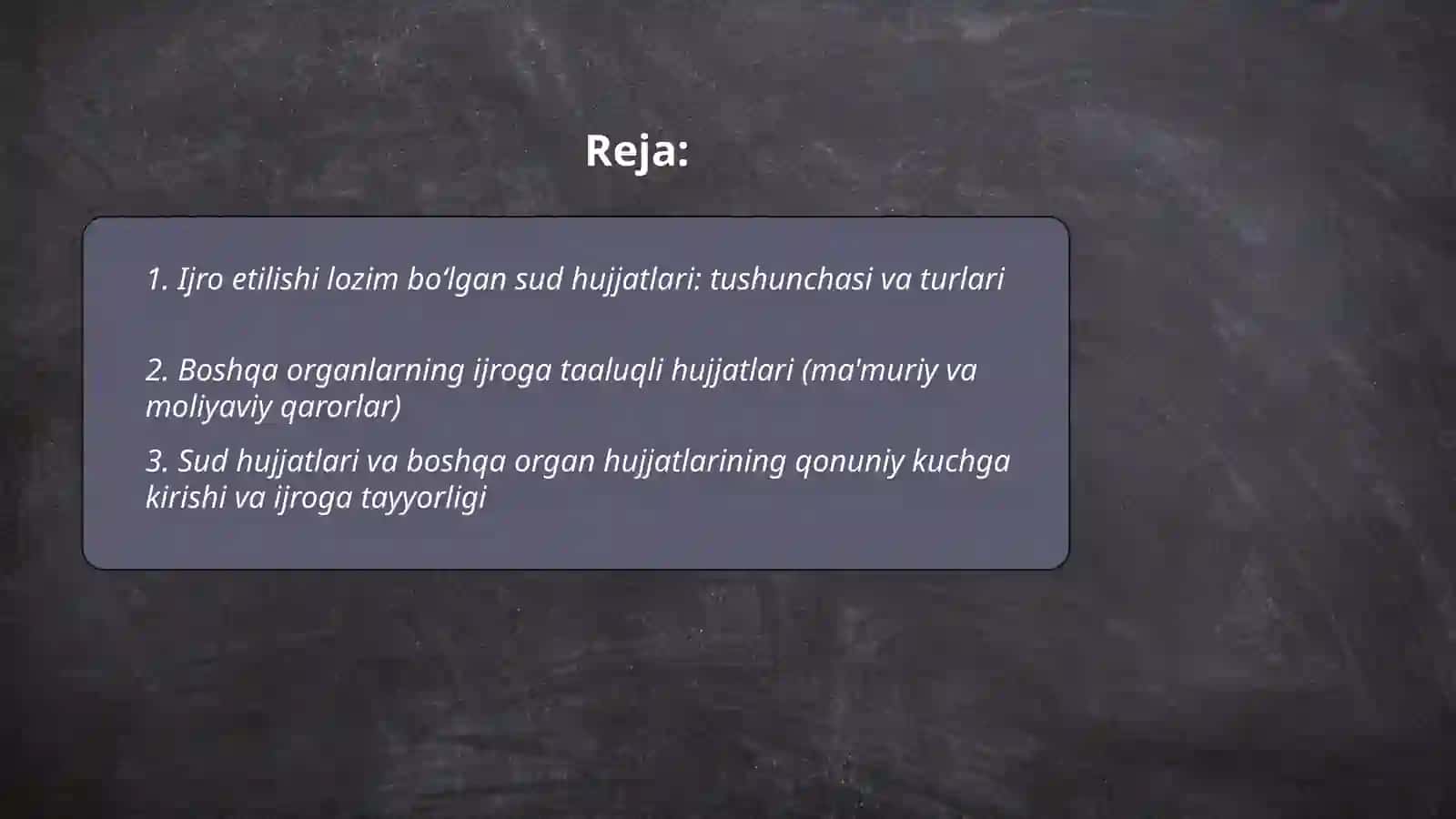 Reja:

1. Ijro etilishi lozim bo‘lgan sud hujjatlari: tushunchasi va turlari

2. Boshqa organlarning ijroga taaluqli hujjatlari (ma'muriy va moliyaviy qarorlar)

3. Sud hujjatlari va boshqa organ hujjatlarining qonuniy kuchga kirishi va ijroga tayyorligi